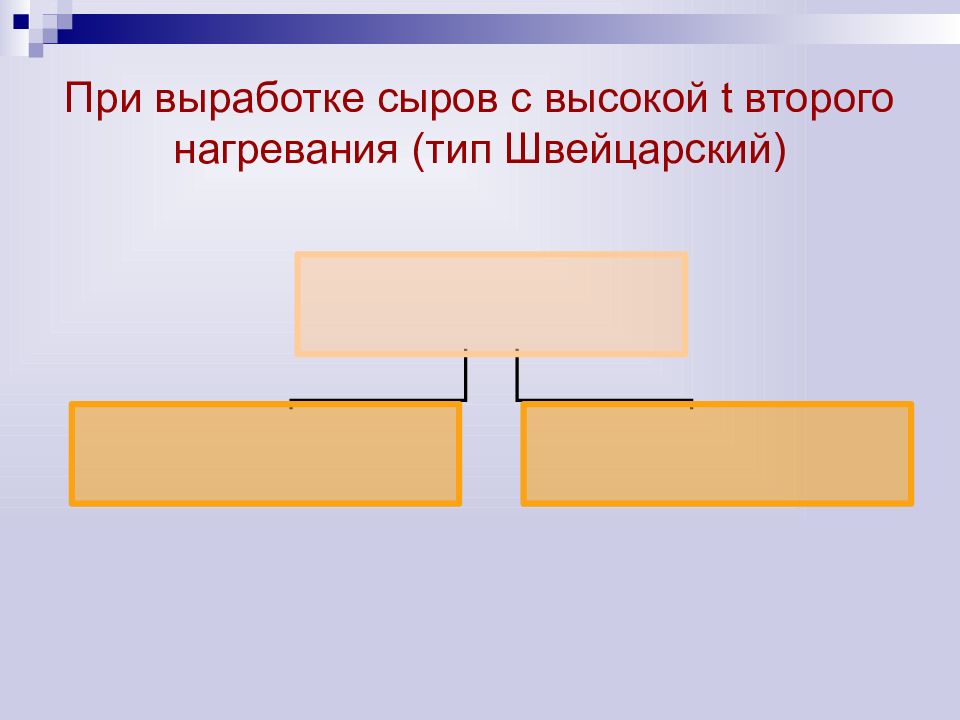 При выработке сыров с высокой t второго нагревания (тип Швейцарский)